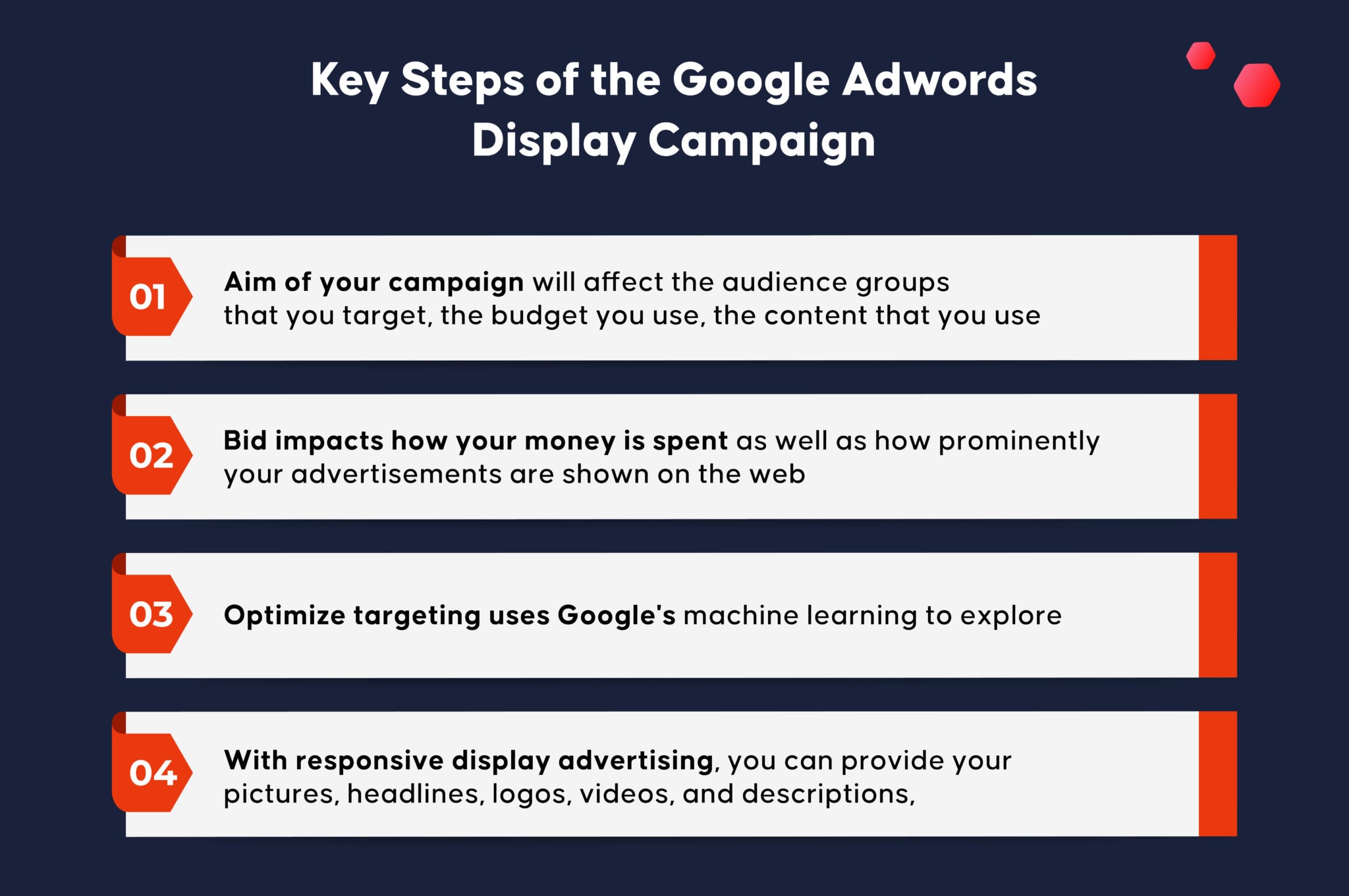 Key Steps of the Google Adwords Display Campaign

01 Aim of your campaign will affect the audience groups that you target, the budget you use, the content that you use

02 Bid impacts how your money is spent as well as how prominently your advertisements are shown on the web

03 Optimize targeting uses Google's machine learning to explore

04 With responsive display advertising, you can provide your pictures, headlines, logos, videos, and descriptions,